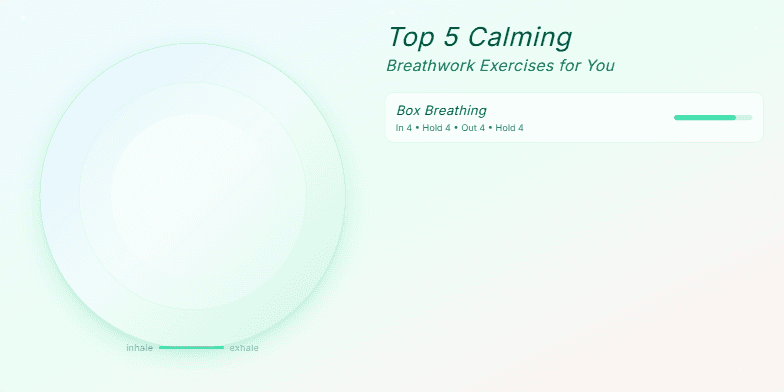 Top 5 Calming
Breathwork Exercises for You

Box Breathing
In 4 • Hold 4 • Out 4 • Hold 4

inhale exhale